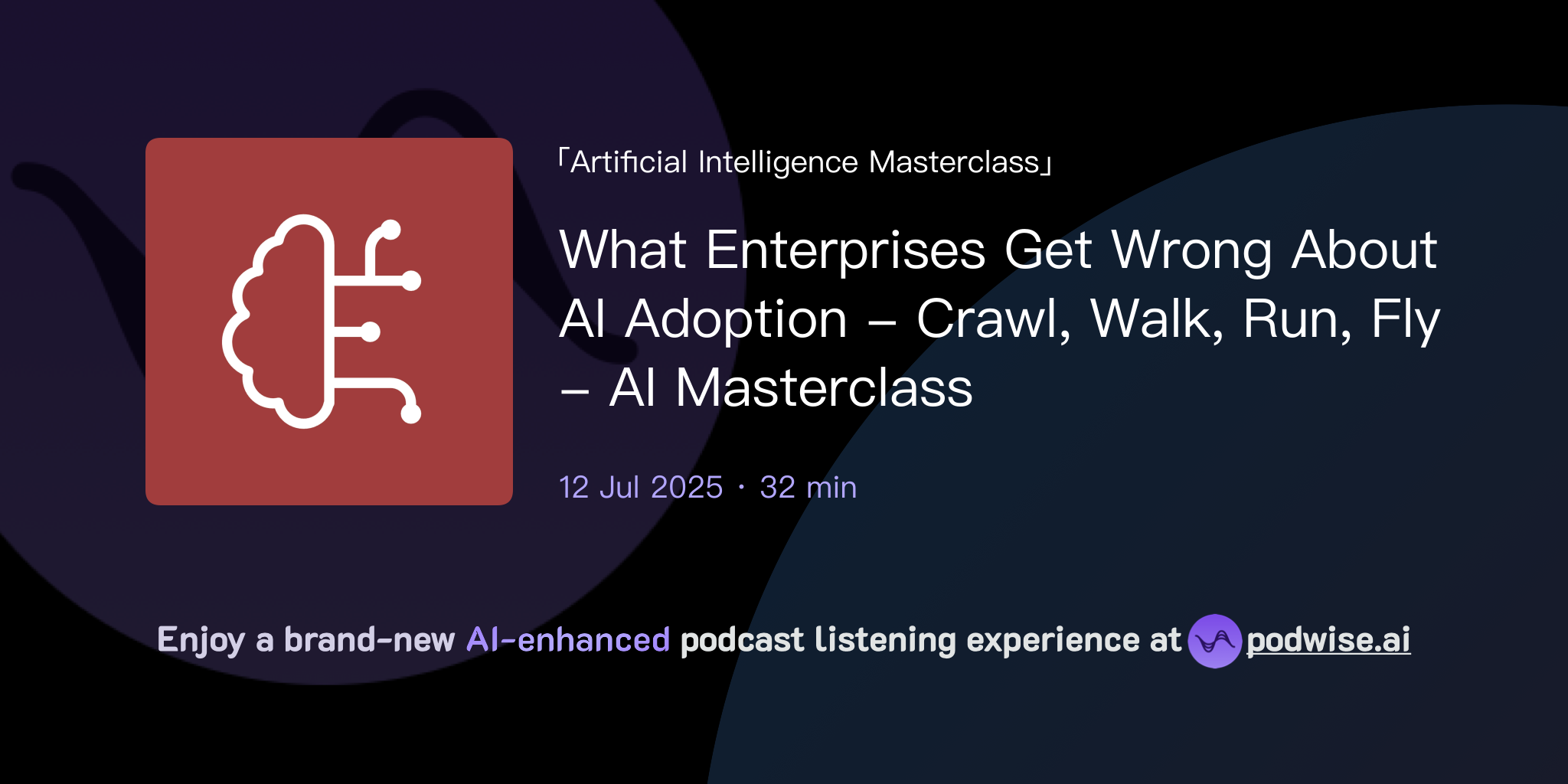 「Artificial Intelligence Masterclass」

What Enterprises Get Wrong About AI Adoption – Crawl, Walk, Run, Fly – AI Masterclass

12 Jul 2025 · 32 min

Enjoy a brand-new AI-enhanced podcast listening experience at podwise.ai